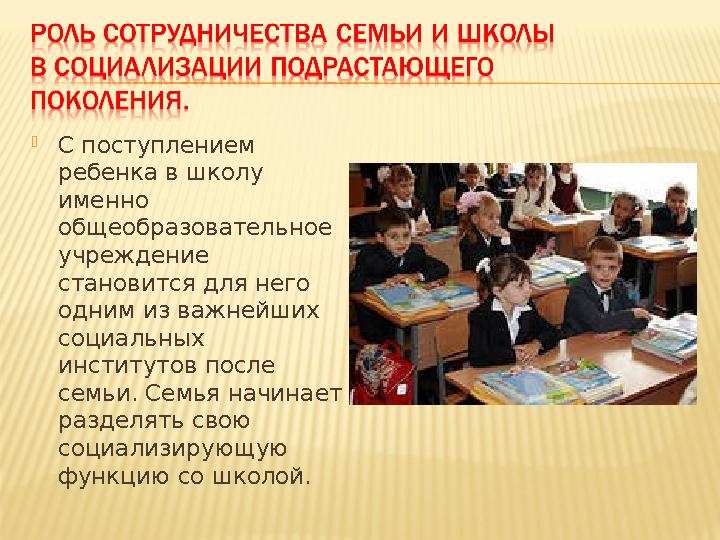 РОЛЬ СОТРУДНИЧЕСТВА СЕМЬИ И ШКОЛЫ В СОЦИАЛИЗАЦИИ ПОДРАСТАЮЩЕГО ПОКОЛЕНИЯ.

С поступлением ребенка в школу именно общеобразовательное учреждение становится для него одним из важнейших социальных институтов после семьи. Семья начинает разделять свою социализирующую функцию со школой.